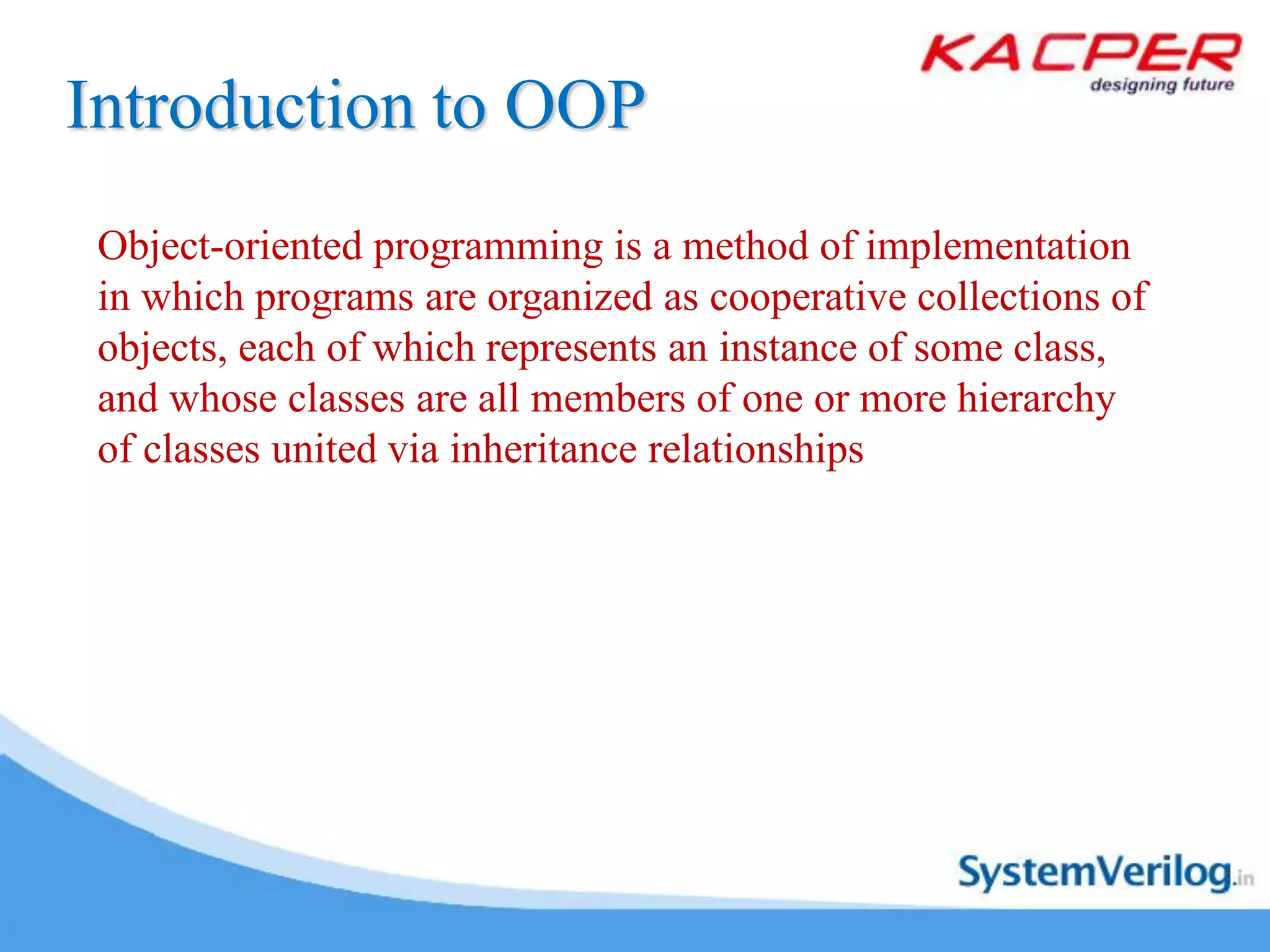 KACPER
designing future

Introduction to OOP

Object-oriented programming is a method of implementation in which programs are organized as cooperative collections of objects, each of which represents an instance of some class, and whose classes are all members of one or more hierarchy of classes united via inheritance relationships

SystemVerilog.in